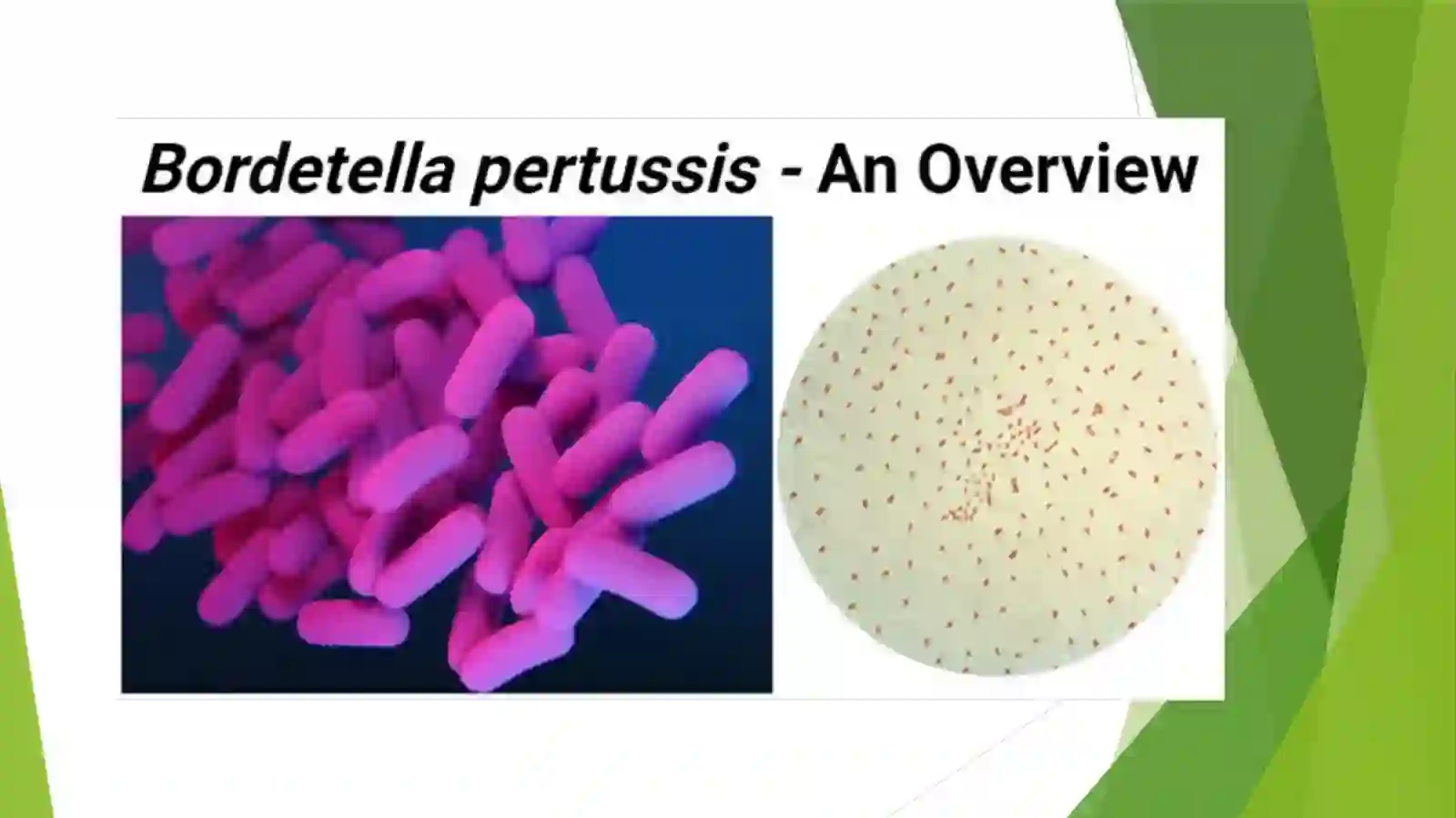 Bordetella pertussis - An Overview